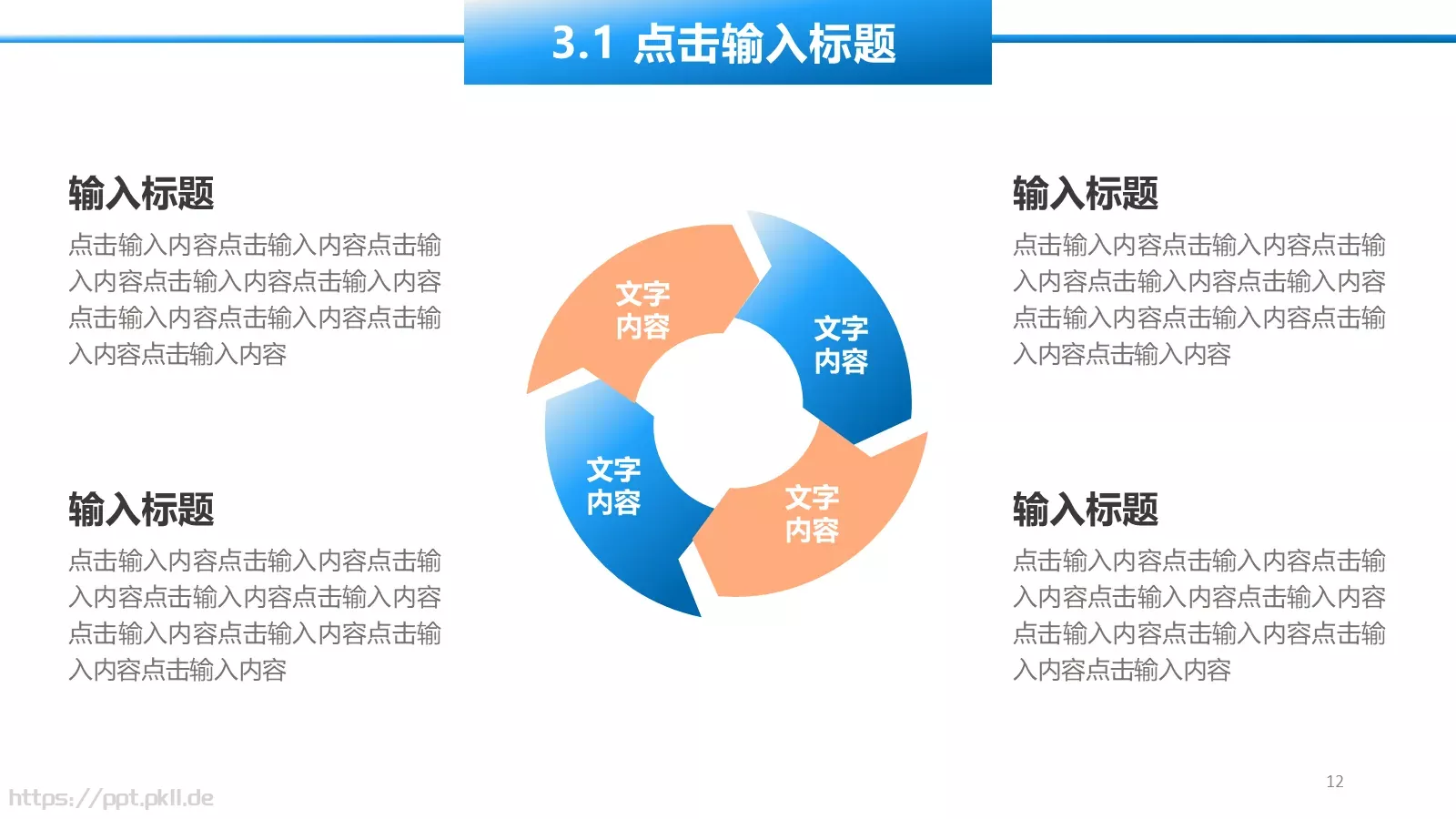 3.1 点击输入标题

输入标题

点击输入内容点击输入内容点击输入内容点击输入内容点击输入内容点击输入内容点击输入内容点击输入内容点击输入内容

输入标题

点击输入内容点击输入内容点击输入内容点击输入内容点击输入内容点击输入内容点击输入内容点击输入内容点击输入内容

文字内容

文字内容

文字内容

文字内容

输入标题

点击输入内容点击输入内容点击输入内容点击输入内容点击输入内容点击输入内容点击输入内容点击输入内容点击输入内容

输入标题

点击输入内容点击输入内容点击输入内容点击输入内容点击输入内容点击输入内容点击输入内容点击输入内容点击输入内容

12

https://ppt.pkll.de